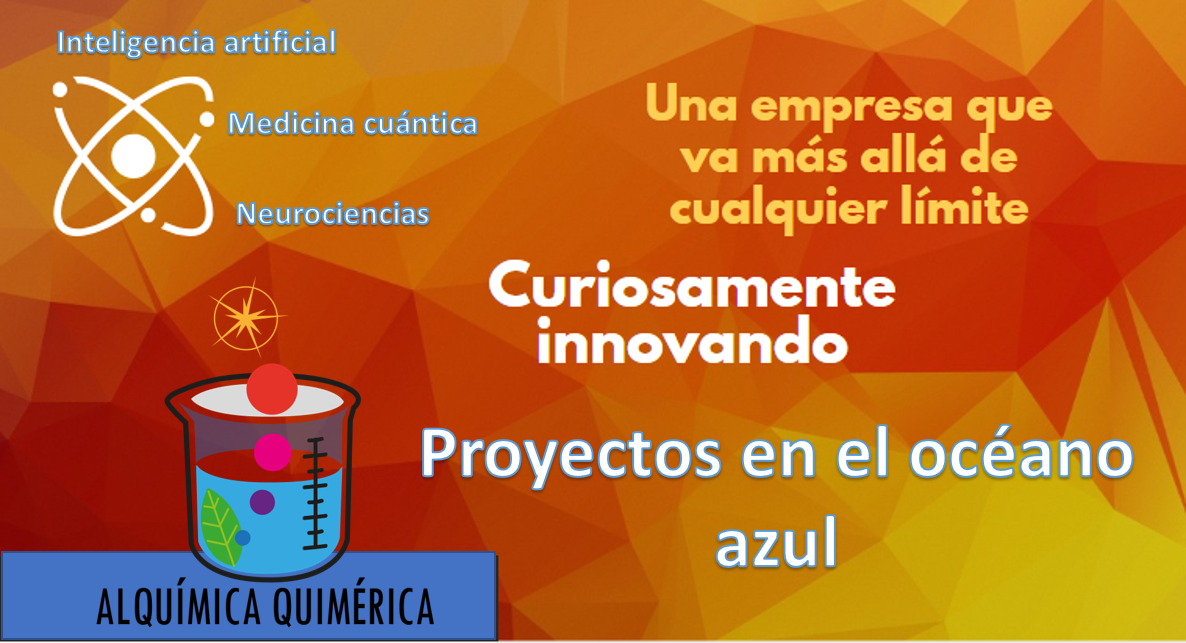 Inteligencia artificial

Medicina cuántica

Neurociencias

Una empresa que va más allá de cualquier límite

Curiosamente innovando

Proyectos en el océano azul

ALQUÍMICA QUIMÉRICA